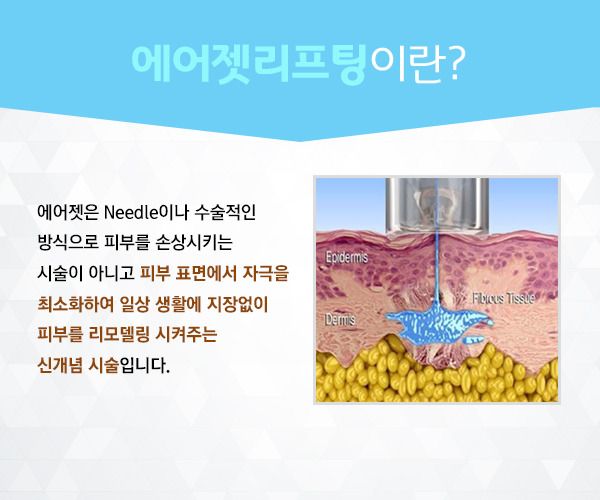 에어젯리프팅이란?

에어젯은 Needle이나 수술적인 방식으로 피부를 손상시키는 시술이 아니고 피부 표면에서 자극을 최소화하여 일상 생활에 지장없이 피부를 리모델링 시켜주는 신개념 시술입니다.

Epidermis
Fibrous Tissue
Dermis